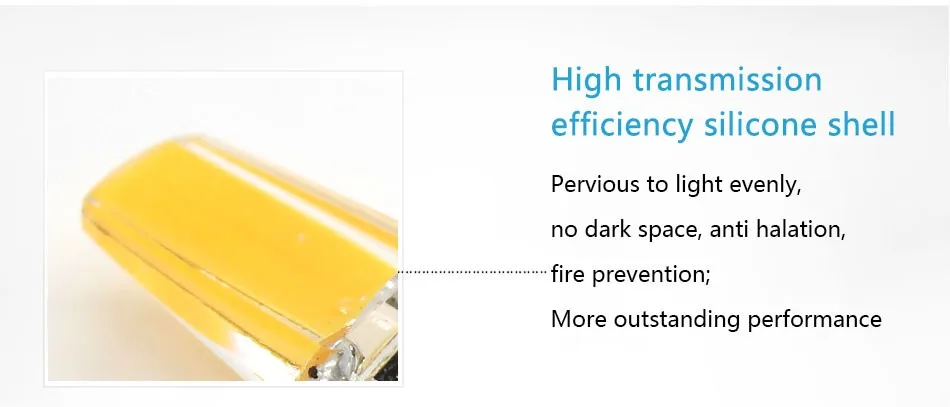 High transmission efficiency silicone shell

Pervious to light evenly,
no dark space, anti halation,
fire prevention;
More outstanding performance